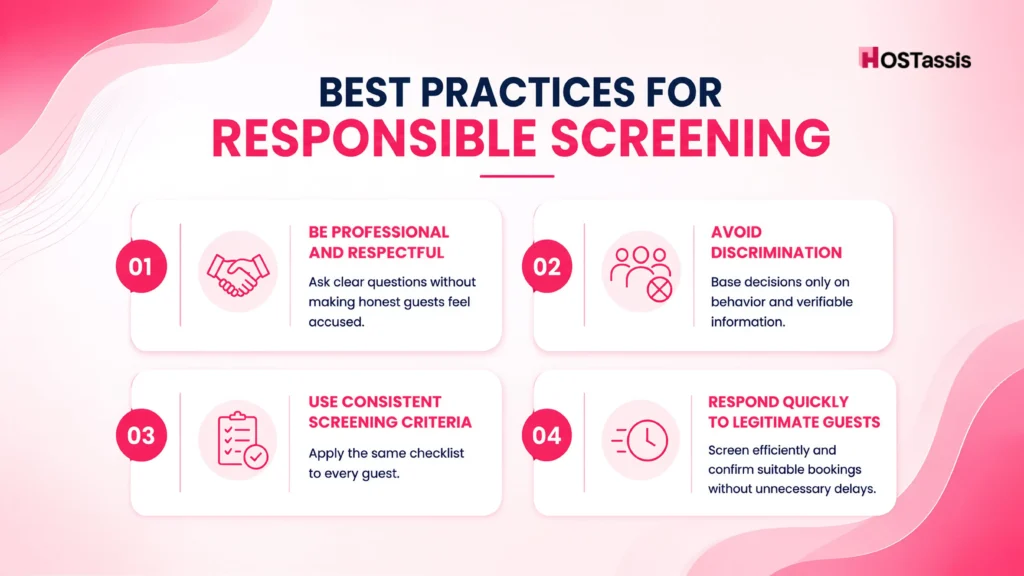 HOSTassis

BEST PRACTICES FOR
RESPONSIBLE SCREENING

01

BE PROFESSIONAL AND RESPECTFUL

Ask clear questions without making honest guests feel accused.

02

AVOID DISCRIMINATION

Base decisions only on behavior and verifiable information.

03

USE CONSISTENT SCREENING CRITERIA

Apply the same checklist to every guest.

04

RESPOND QUICKLY TO LEGITIMATE GUESTS

Screen efficiently and confirm suitable bookings without unnecessary delays.